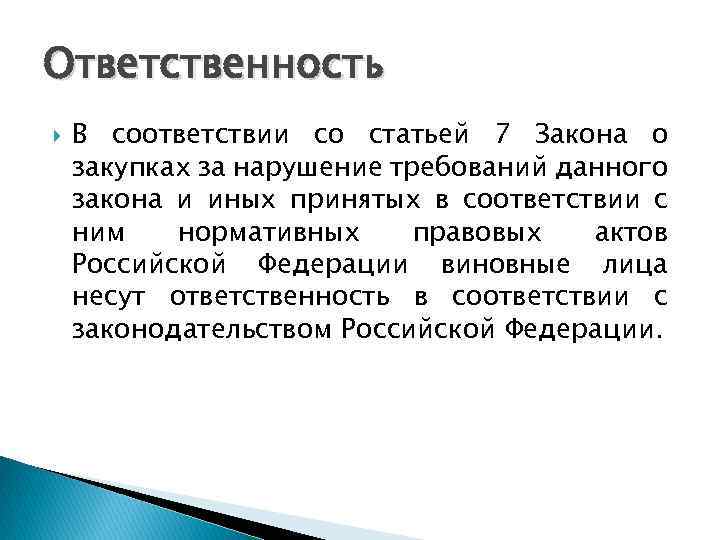 Ответственность

В соответствии со статьей 7 Закона о закупках за нарушение требований данного закона и иных принятых в соответствии с ним нормативных правовых актов Российской Федерации виновные лица несут ответственность в соответствии с законодательством Российской Федерации.